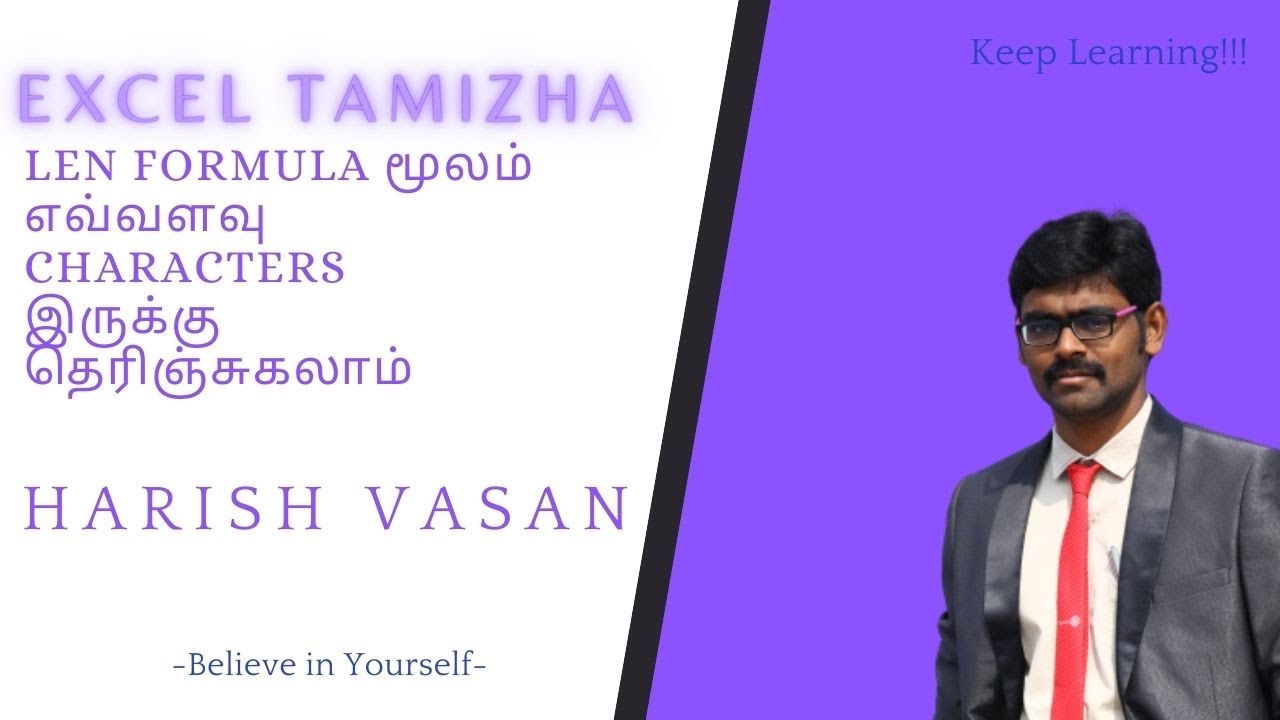 EXCEL TAMIZHA

LEN FORMULA மூலம் எவ்வளவு CHARACTERS இருக்கு தெரிஞ்சுகலாம்

HARISH VASAN

-Believe in Yourself-

Keep Learning!!!